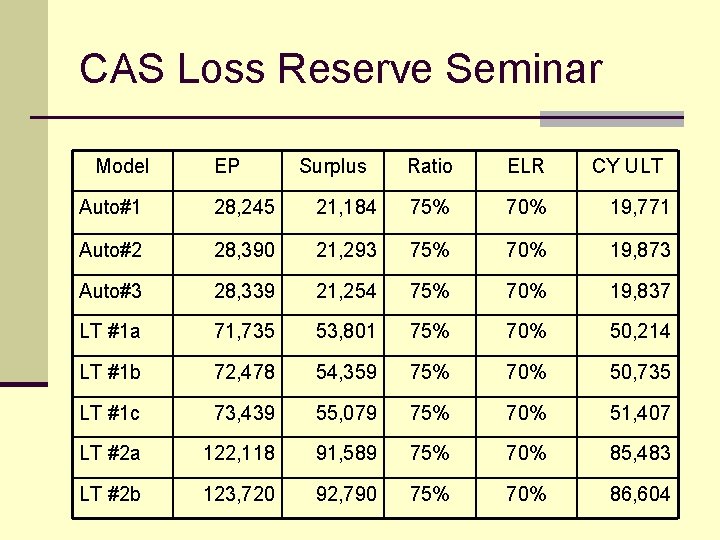 CAS Loss Reserve Seminar

| Model | EP | Surplus | Ratio | ELR | CY ULT |
|---|---|---|---|---|---|
| Auto#1 | 28,245 | 21,184 | 75% | 70% | 19,771 |
| Auto#2 | 28,390 | 21,293 | 75% | 70% | 19,873 |
| Auto#3 | 28,339 | 21,254 | 75% | 70% | 19,837 |
| LT #1a | 71,735 | 53,801 | 75% | 70% | 50,214 |
| LT #1b | 72,478 | 54,359 | 75% | 70% | 50,735 |
| LT #1c | 73,439 | 55,079 | 75% | 70% | 51,407 |
| LT #2a | 122,118 | 91,589 | 75% | 70% | 85,483 |
| LT #2b | 123,720 | 92,790 | 75% | 70% | 86,604 |